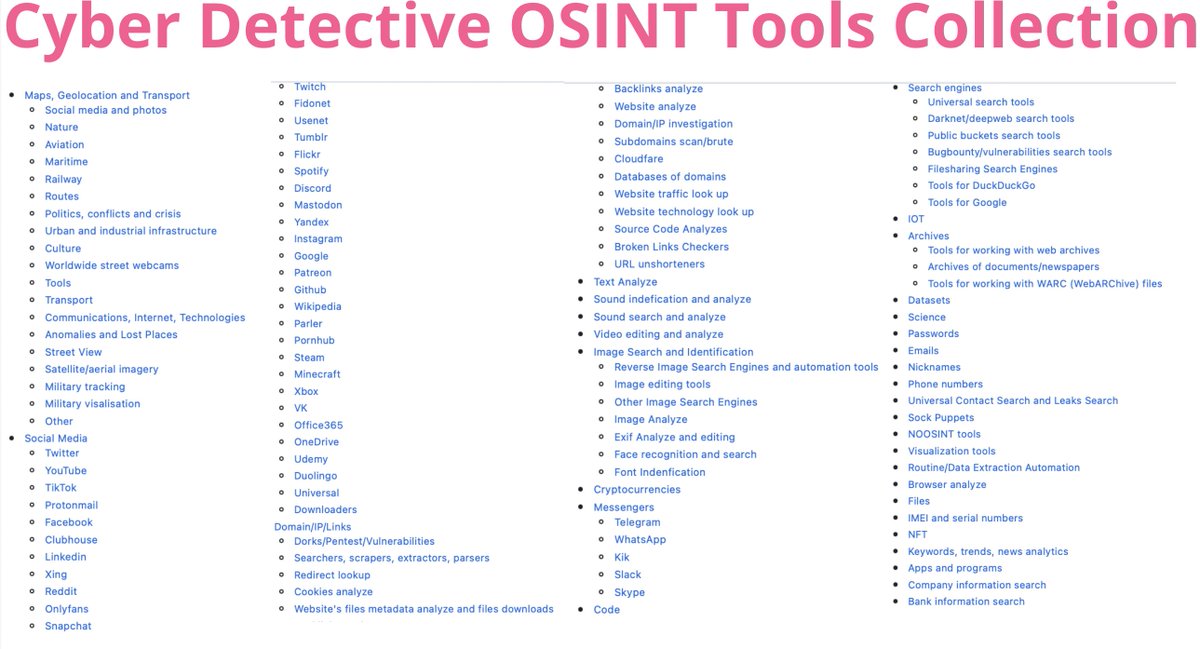 Cyber Detective OSINT Tools Collection

- Maps, Geolocation and Transport
  - Social media and photos
  - Nature
  - Aviation
  - Maritime
  - Railway
  - Routes
  - Politics, conflicts and crisis
  - Urban and industrial infrastructure
  - Culture
  - Worldwide street webcams
  - Tools
  - Transport
  - Communications, Internet, Technologies
  - Anomalies and Lost Places
  - Street View
  - Satellite/aerial imagery
  - Military tracking
  - Military visalisation
  - Other
- Social Media
  - Twitter
  - YouTube
  - TikTok
  - Protonmail
  - Facebook
  - Clubhouse
  - Linkedin
  - Xing
  - Reddit
  - Onlyfans
  - Snapchat

  - Twitch
  - Fidonet
  - Usenet
  - Tumblr
  - Flickr
  - Spotify
  - Discord
  - Mastodon
  - Yandex
  - Instagram
  - Google
  - Patreon
  - Github
  - Wikipedia
  - Parler
  - Pornhub
  - Steam
  - Minecraft
  - Xbox
  - VK
  - Office365
  - OneDrive
  - Udemy
  - Duolingo
  - Universal
  - Downloaders
- Domain/IP/Links
  - Dorks/Pentest/Vulnerabilities
  - Searchers, scrapers, extractors, parsers
  - Redirect lookup
  - Cookies analyze
  - Website's files metadata analyze and files downloads

  - Backlinks analyze
  - Website analyze
  - Domain/IP investigation
  - Subdomains scan/brute
  - Cloudfare
  - Databases of domains
  - Website traffic look up
  - Website technology look up
  - Source Code Analyzes
  - Broken Links Checkers
  - URL unshorteners
- Text Analyze
- Sound indefication and analyze
- Sound search and analyze
- Video editing and analyze
- Image Search and Identification
  - Reverse Image Search Engines and automation tools
  - Image editing tools
  - Other Image Search Engines
  - Image Analyze
  - Exif Analyze and editing
  - Face recognition and search
  - Font Indenfication
- Cryptocurrencies
- Messengers
  - Telegram
  - WhatsApp
  - Kik
  - Slack
  - Skype
- Code

- Search engines
  - Universal search tools
  - Darknet/deepweb search tools
  - Public buckets search tools
  - Bugbounty/vulnerabilities search tools
  - Filesharing Search Engines
  - Tools for DuckDuckGo
  - Tools for Google
- IOT
- Archives
  - Tools for working with web archives
  - Archives of documents/newspapers
  - Tools for working with WARC (WebARChive) files
- Datasets
- Science
- Passwords
- Emails
- Nicknames
- Phone numbers
- Universal Contact Search and Leaks Search
- Sock Puppets
- NOOSINT tools
- Visualization tools
- Routine/Data Extraction Automation
- Browser analyze
- Files
- IMEI and serial numbers
- NFT
- Keywords, trends, news analytics
- Apps and programs
- Company information search
- Bank information search